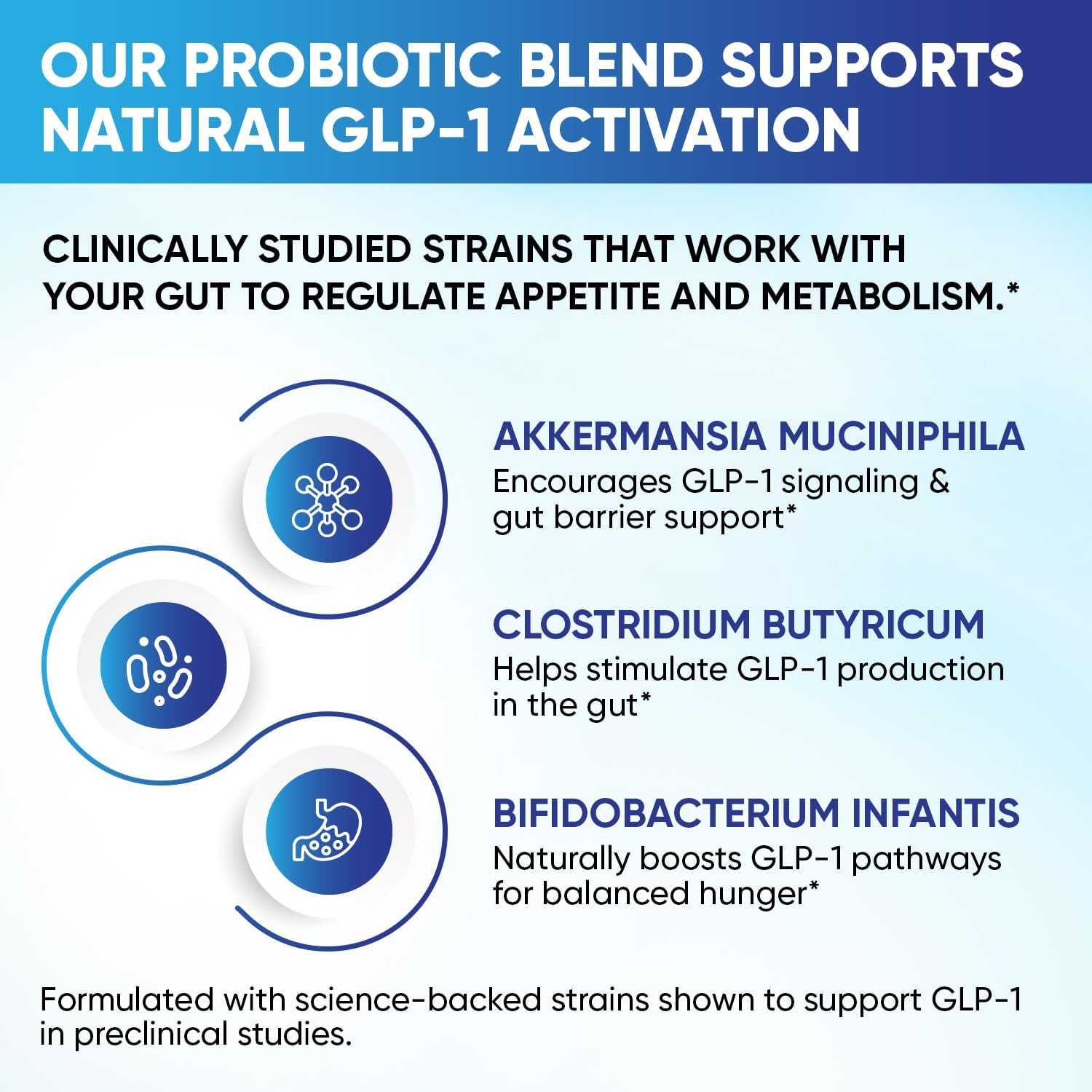 OUR PROBIOTIC BLEND SUPPORTS NATURAL GLP-1 ACTIVATION

CLINICALLY STUDIED STRAINS THAT WORK WITH YOUR GUT TO REGULATE APPETITE AND METABOLISM.*

AKKERMANSIA MUCINIPHILA
Encourages GLP-1 signaling & gut barrier support*

CLOSTRIDIUM BUTYRICUM
Helps stimulate GLP-1 production in the gut*

BIFIDOBACTERIUM INFANTIS
Naturally boosts GLP-1 pathways for balanced hunger*

Formulated with science-backed strains shown to support GLP-1 in preclinical studies.